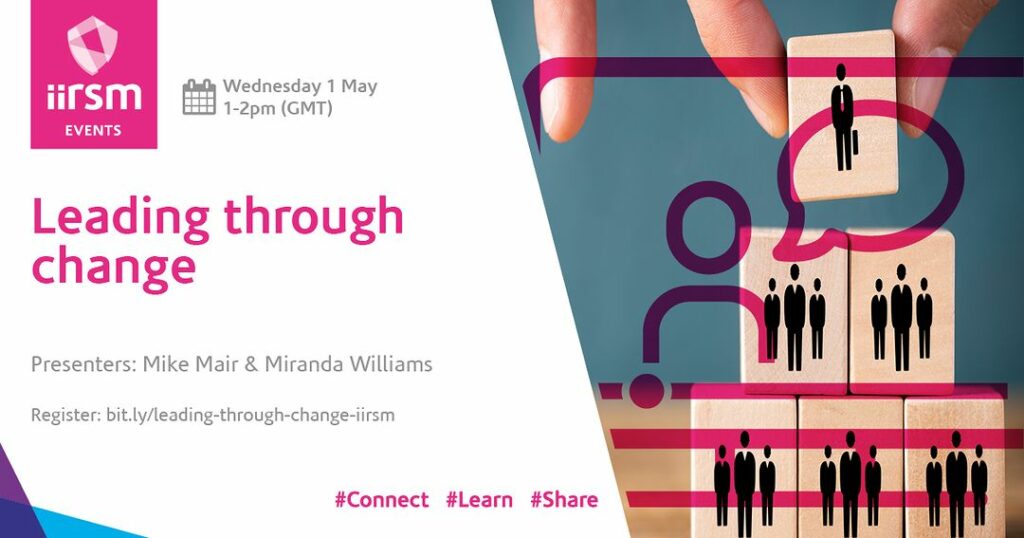 iirsm
EVENTS

Wednesday 1 May
1-2pm (GMT)

Leading through change

Presenters: Mike Mair & Miranda Williams

Register: bit.ly/leading-through-change-iirsm

#Connect #Learn #Share